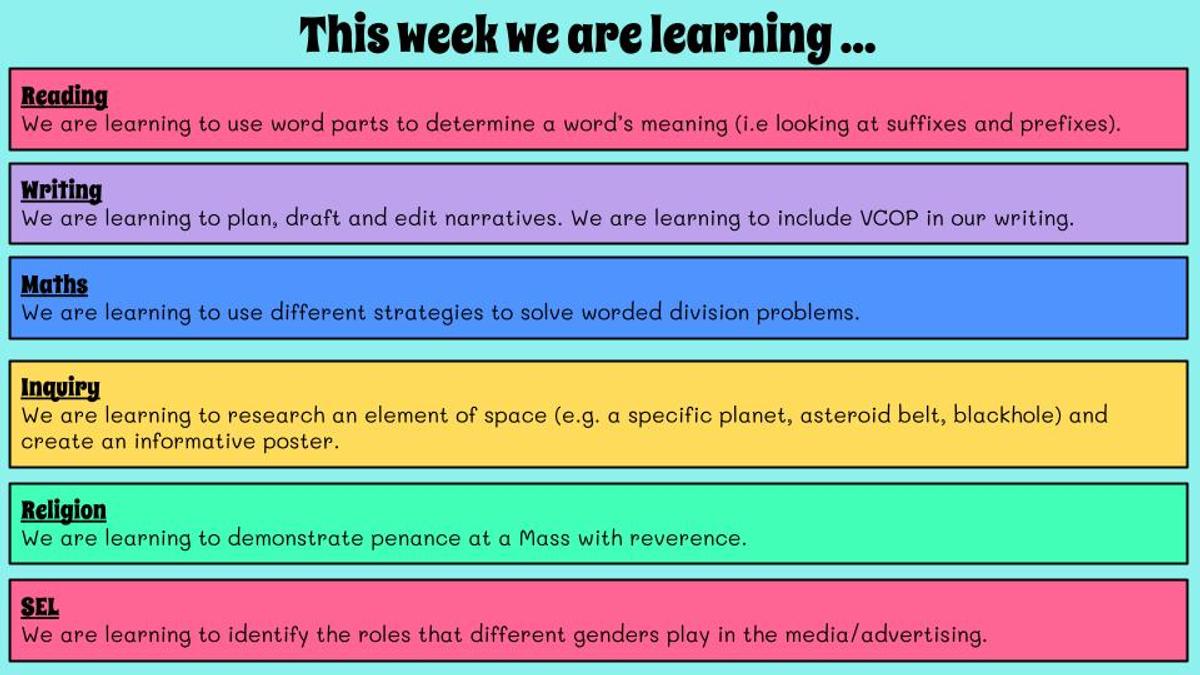 This week we are learning ...

Reading
We are learning to use word parts to determine a word's meaning (i.e looking at suffixes and prefixes).

Writing
We are learning to plan, draft and edit narratives. We are learning to include VCOP in our writing.

Maths
We are learning to use different strategies to solve worded division problems.

Inquiry
We are learning to research an element of space (e.g. a specific planet, asteroid belt, blackhole) and create an informative poster.

Religion
We are learning to demonstrate penance at a Mass with reverence.

SEL
We are learning to identify the roles that different genders play in the media/advertising.